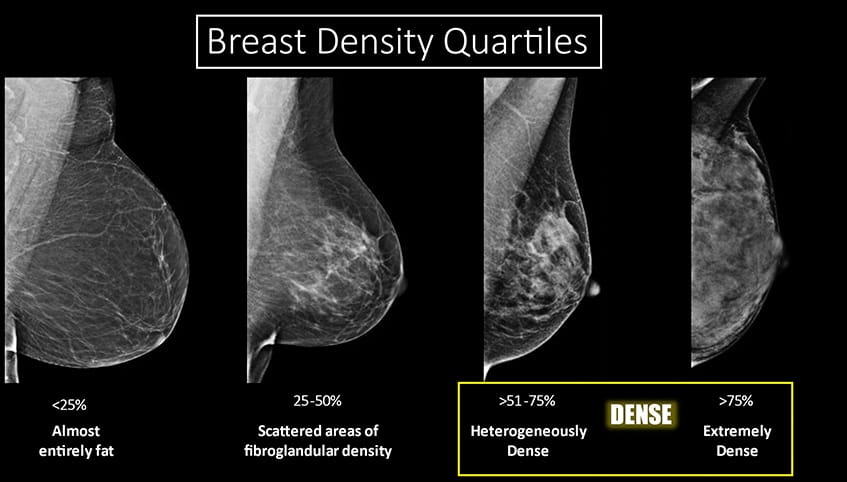 Breast Density Quartiles

<25%
Almost entirely fat

25-50%
Scattered areas of fibroglandular density

>51-75%
Heterogeneously Dense

DENSE

>75%
Extremely Dense